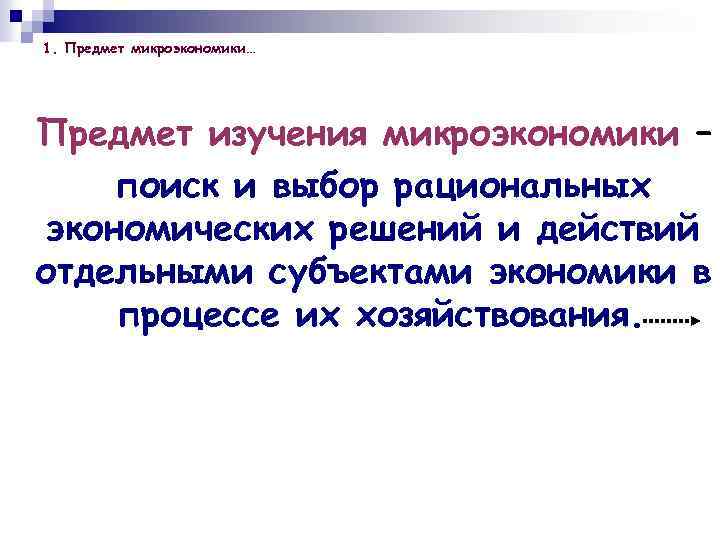 1. Предмет микроэкономики…

Предмет изучения микроэкономики – поиск и выбор рациональных экономических решений и действий отдельными субъектами экономики в процессе их хозяйствования.